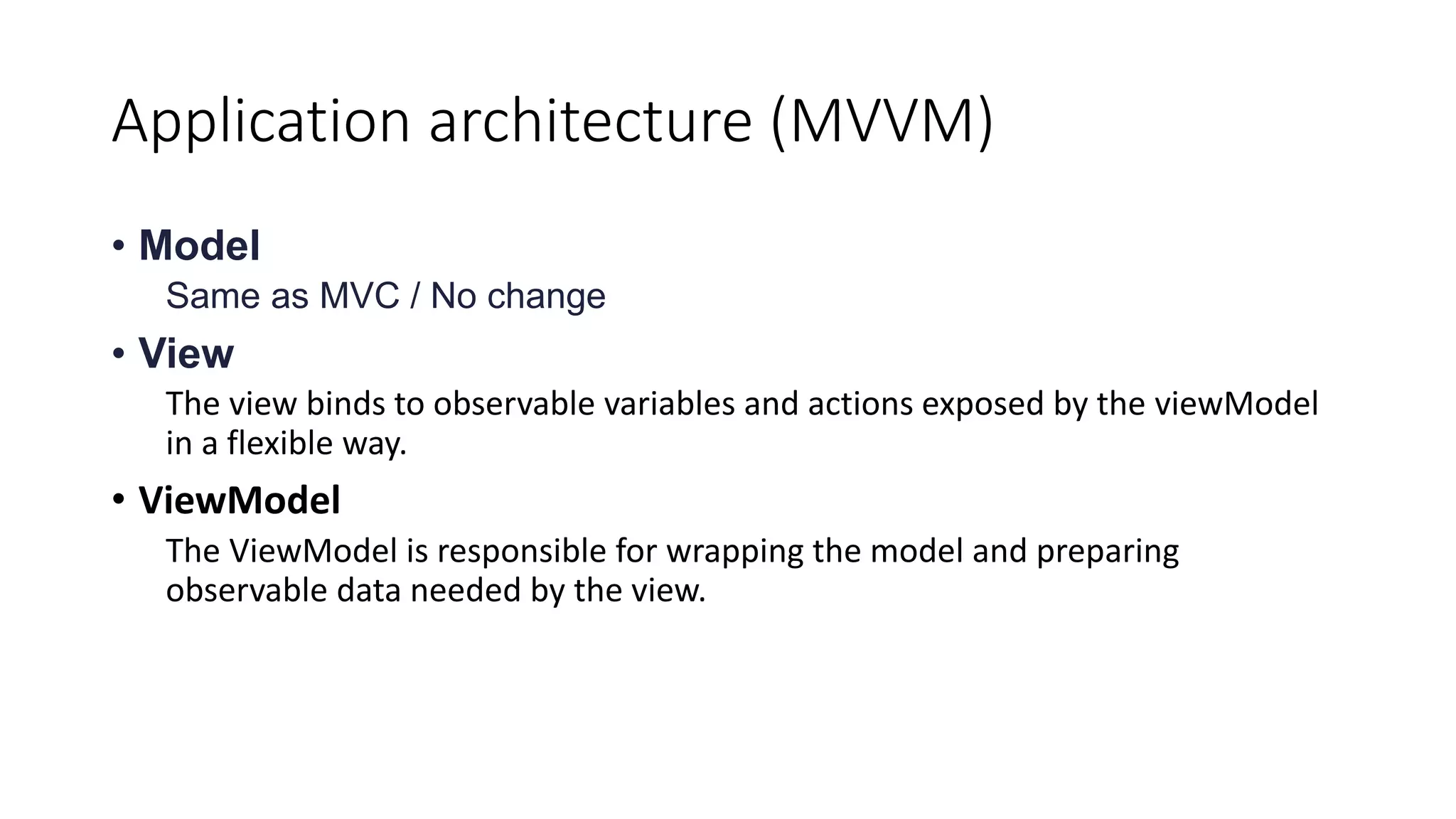 Application architecture (MVVM)

• Model
Same as MVC / No change

• View
The view binds to observable variables and actions exposed by the viewModel in a flexible way.

• ViewModel
The ViewModel is responsible for wrapping the model and preparing observable data needed by the view.